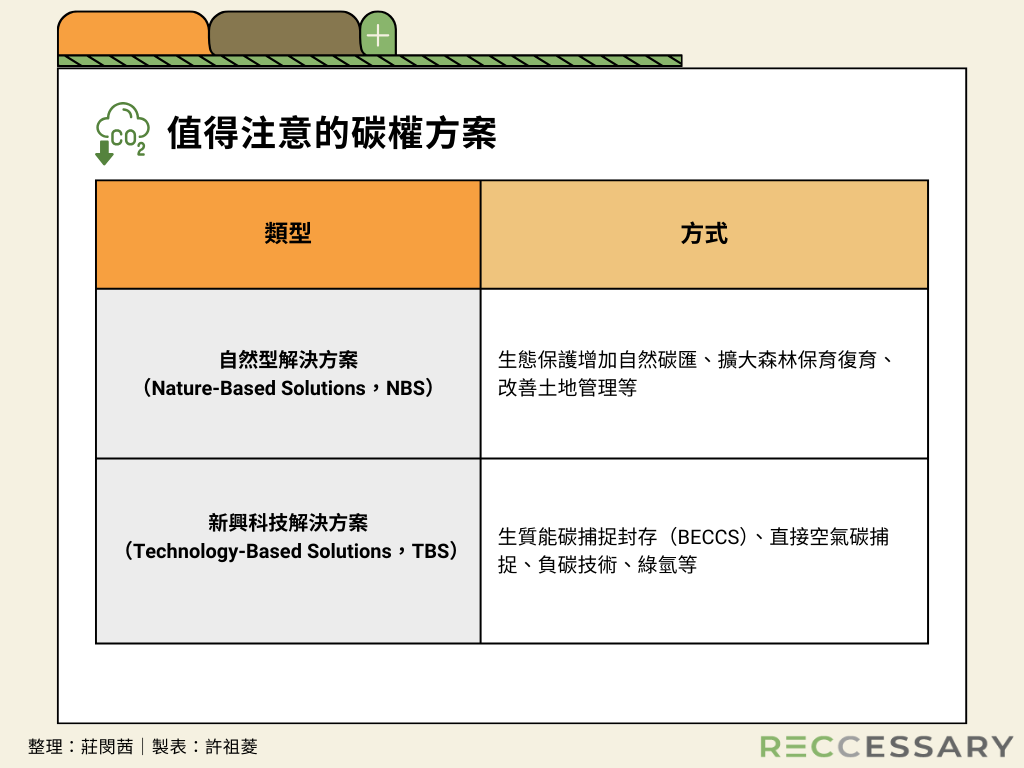 $CO_2$

值得注意的碳權方案

| 類型 | 方式 |
|---|---|
| 自然型解決方案（Nature-Based Solutions，NBS） | 生態保護增加自然碳匯、擴大森林保育復育、改善土地管理等 |
| 新興科技解決方案（Technology-Based Solutions，TBS） | 生質能碳捕捉封存（BECCS）、直接空氣碳捕捉、負碳技術、綠氫等 |

整理：莊閔茜｜製表：許祖菱

RECCESSARY